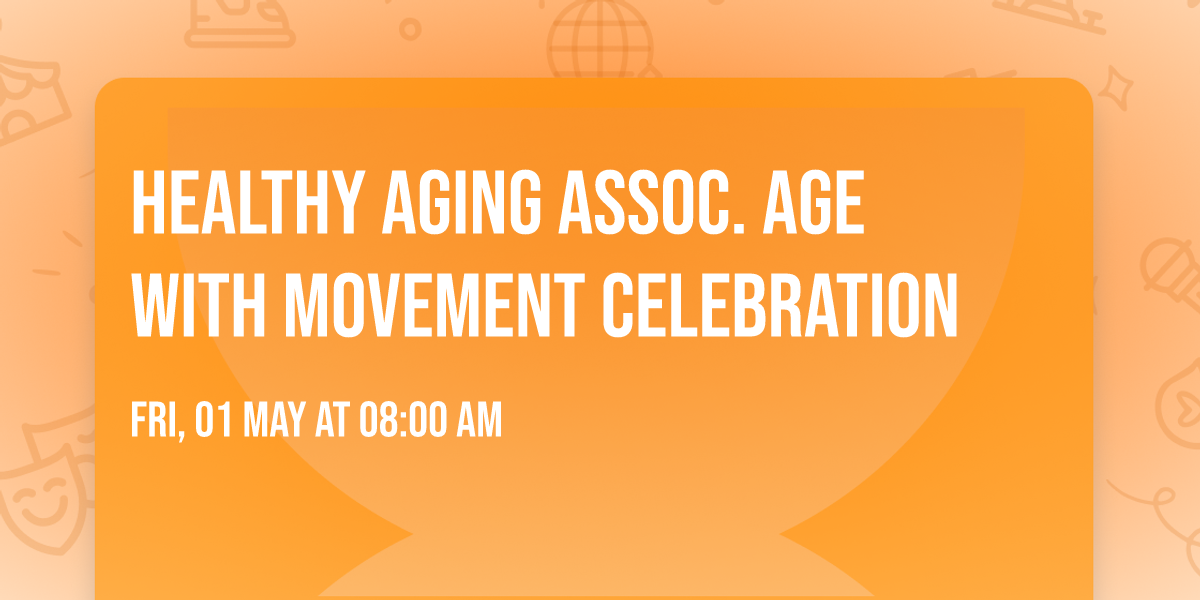 HEALTHY AGING ASSOC. AGE WITH MOVEMENT CELEBRATION

FRI, 01 MAY AT 08:00 AM